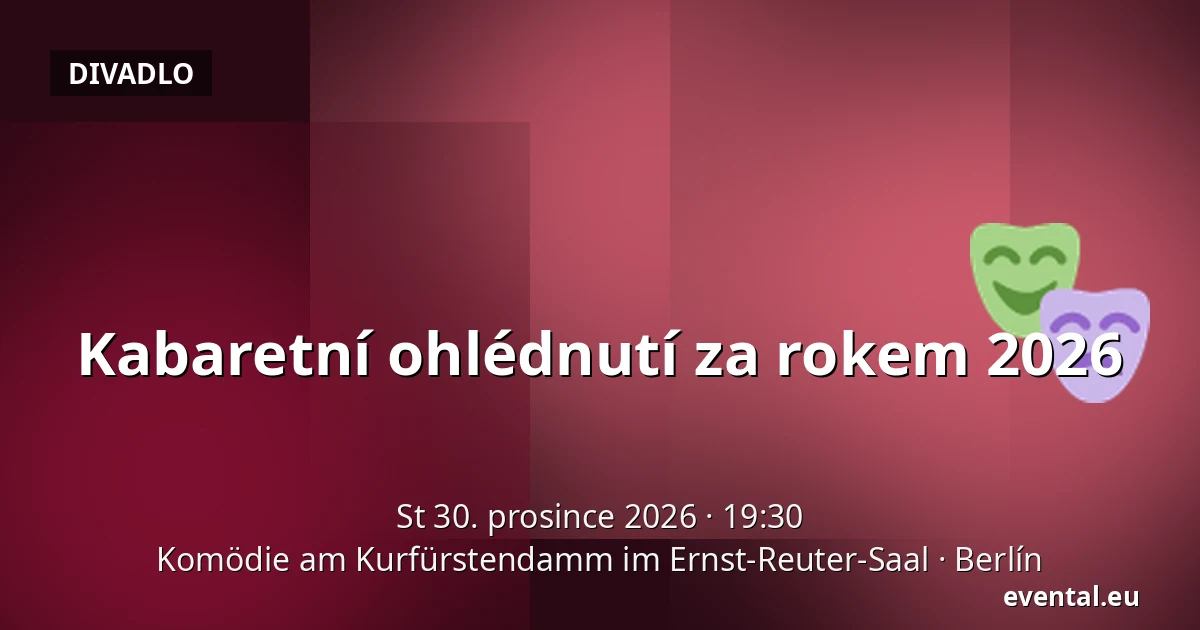 DIVADLO

Kabaretní ohlédnutí za rokem 2026

St 30. prosince 2026 · 19:30
Komödie am Kurfürstendamm im Ernst-Reuter-Saal · Berlín

evental.eu